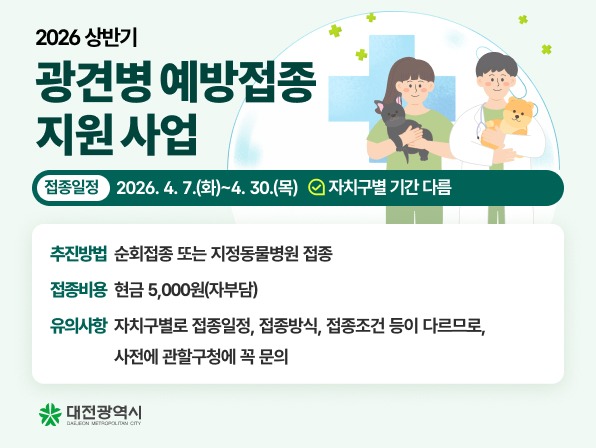 2026 상반기

광견병 예방접종 지원 사업

접종일정 2026. 4. 7.(화)~4. 30.(목) 자치구별 기간 다름

추진방법 순회접종 또는 지정동물병원 접종

접종비용 현금 5,000원(자부담)

유의사항 자치구별로 접종일정, 접종방식, 접종조건 등이 다르므로, 사전에 관할구청에 꼭 문의

대전광역시
DAEJEON METROPOLITAN CITY